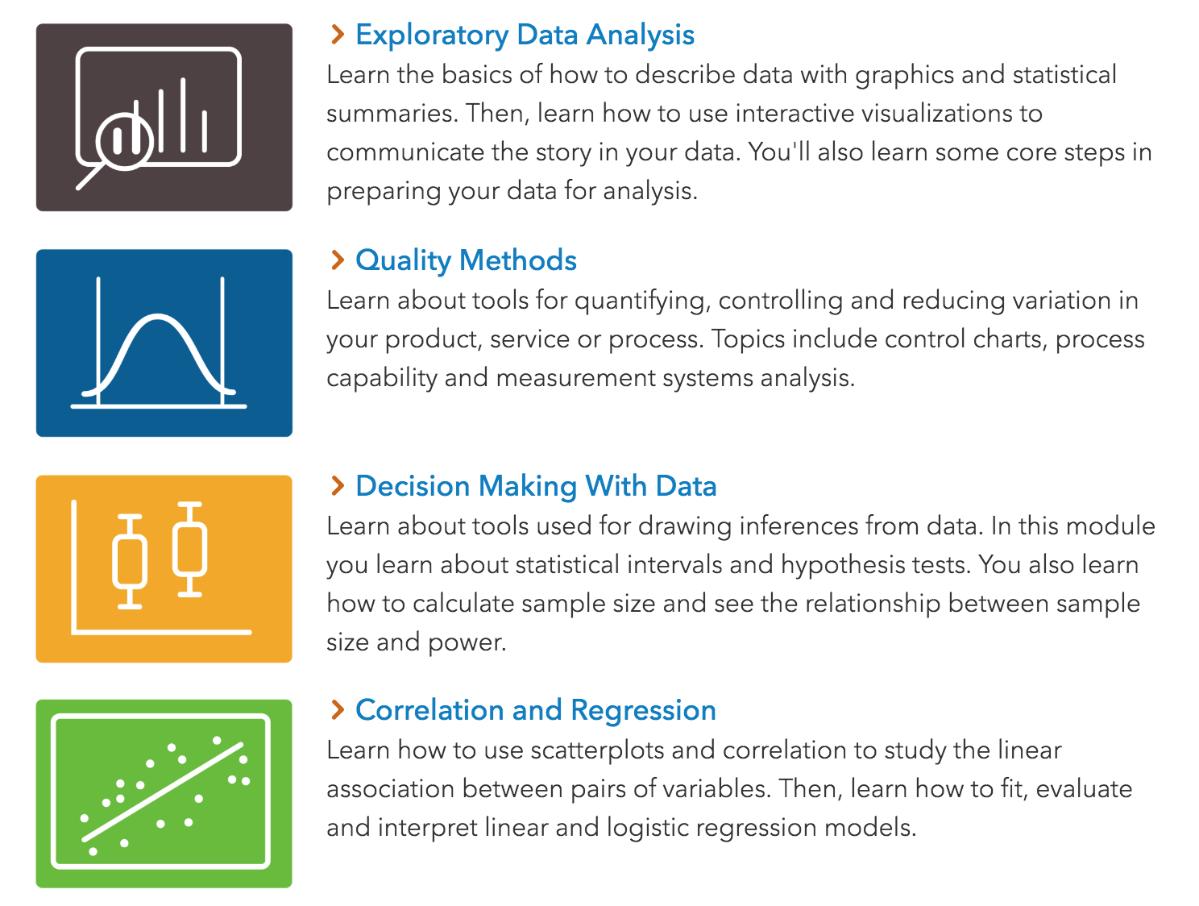 > Exploratory Data Analysis
Learn the basics of how to describe data with graphics and statistical summaries. Then, learn how to use interactive visualizations to communicate the story in your data. You'll also learn some core steps in preparing your data for analysis.

> Quality Methods
Learn about tools for quantifying, controlling and reducing variation in your product, service or process. Topics include control charts, process capability and measurement systems analysis.

> Decision Making With Data
Learn about tools used for drawing inferences from data. In this module you learn about statistical intervals and hypothesis tests. You also learn how to calculate sample size and see the relationship between sample size and power.

> Correlation and Regression
Learn how to use scatterplots and correlation to study the linear association between pairs of variables. Then, learn how to fit, evaluate and interpret linear and logistic regression models.